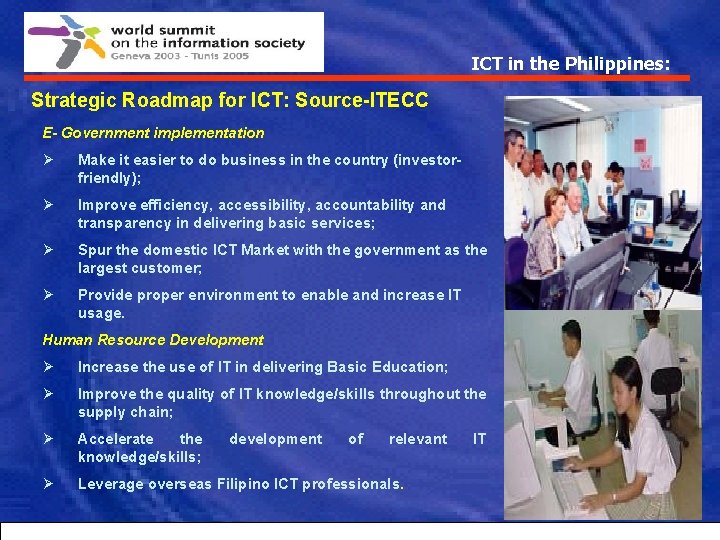 world summit on the information society
Geneva 2003 - Tunis 2005

ICT in the Philippines:

Strategic Roadmap for ICT: Source-ITECC

E- Government implementation

➢ Make it easier to do business in the country (investor-friendly);

➢ Improve efficiency, accessibility, accountability and transparency in delivering basic services;

➢ Spur the domestic ICT Market with the government as the largest customer;

➢ Provide proper environment to enable and increase IT usage.

Human Resource Development

➢ Increase the use of IT in delivering Basic Education;

➢ Improve the quality of IT knowledge/skills throughout the supply chain;

➢ Accelerate the development of relevant IT knowledge/skills;

➢ Leverage overseas Filipino ICT professionals.